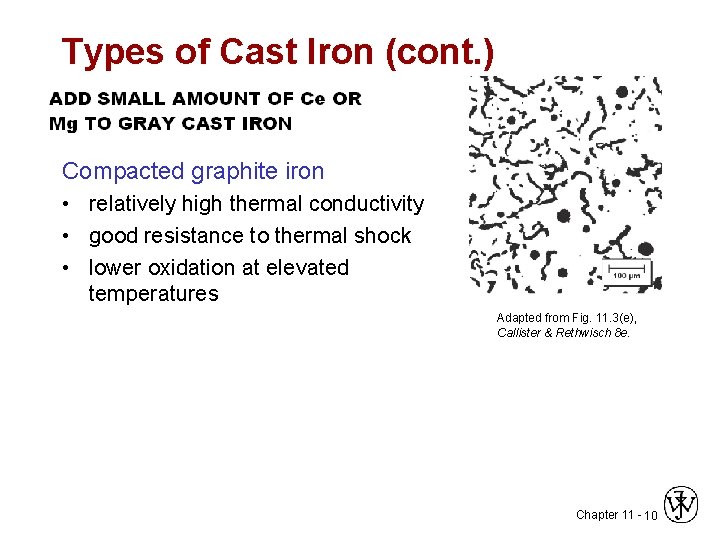 Types of Cast Iron (cont.)

ADD SMALL AMOUNT OF Ce OR Mg TO GRAY CAST IRON

Compacted graphite iron
• relatively high thermal conductivity
• good resistance to thermal shock
• lower oxidation at elevated temperatures

100 μm

Adapted from Fig. 11.3(e), Callister & Rethwisch 8e.

Chapter 11 - 10